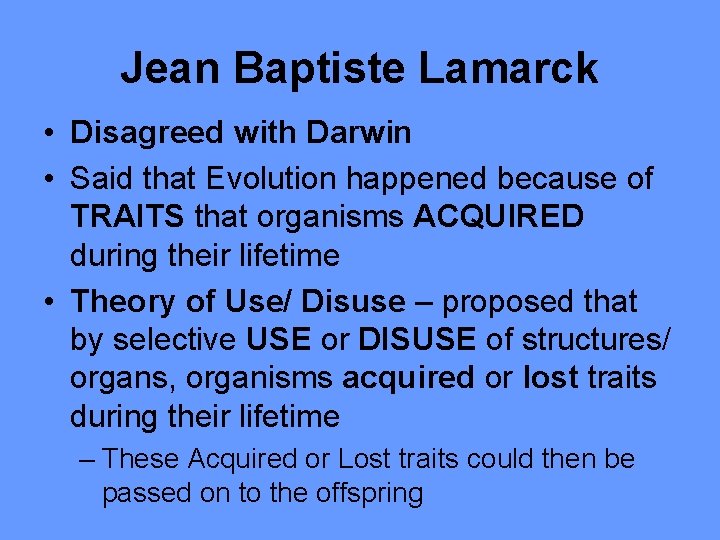 Jean Baptiste Lamarck

• Disagreed with Darwin

• Said that Evolution happened because of TRAITS that organisms ACQUIRED during their lifetime

• Theory of Use/ Disuse – proposed that by selective USE or DISUSE of structures/ organs, organisms acquired or lost traits during their lifetime

– These Acquired or Lost traits could then be passed on to the offspring